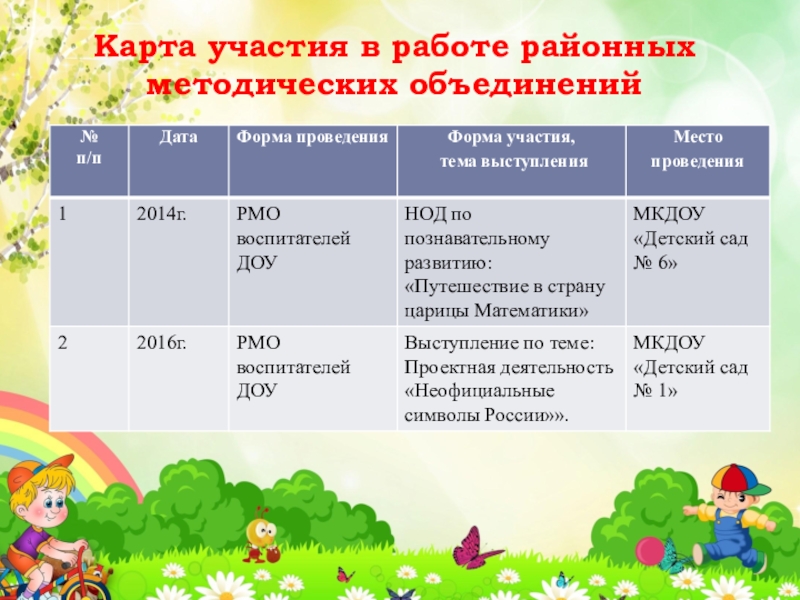 Карта участия в работе районных методических объединений

| № п/п | Дата | Форма проведения | Форма участия, тема выступления | Место проведения |
|---|---|---|---|---|
| 1 | 2014г. | РМО воспитателей ДОУ | НОД по познавательному развитию: «Путешествие в страну царицы Математики» | МКДОУ «Детский сад № 6» |
| 2 | 2016г. | РМО воспитателей ДОУ | Выступление по теме: Проектная деятельность «Неофициальные символы России»». | МКДОУ «Детский сад № 1» |